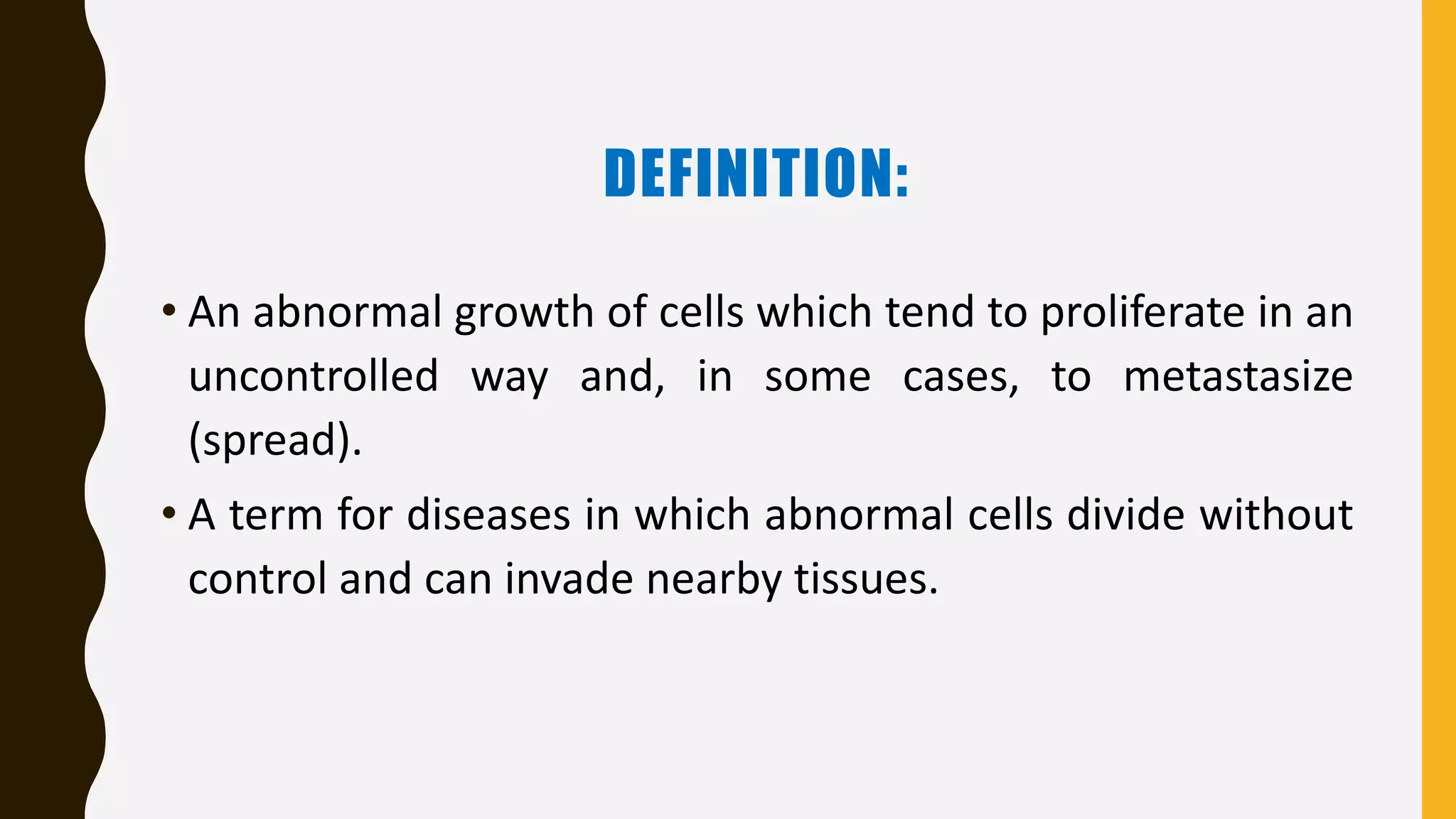 DEFINITION:

• An abnormal growth of cells which tend to proliferate in an uncontrolled way and, in some cases, to metastasize (spread).

• A term for diseases in which abnormal cells divide without control and can invade nearby tissues.